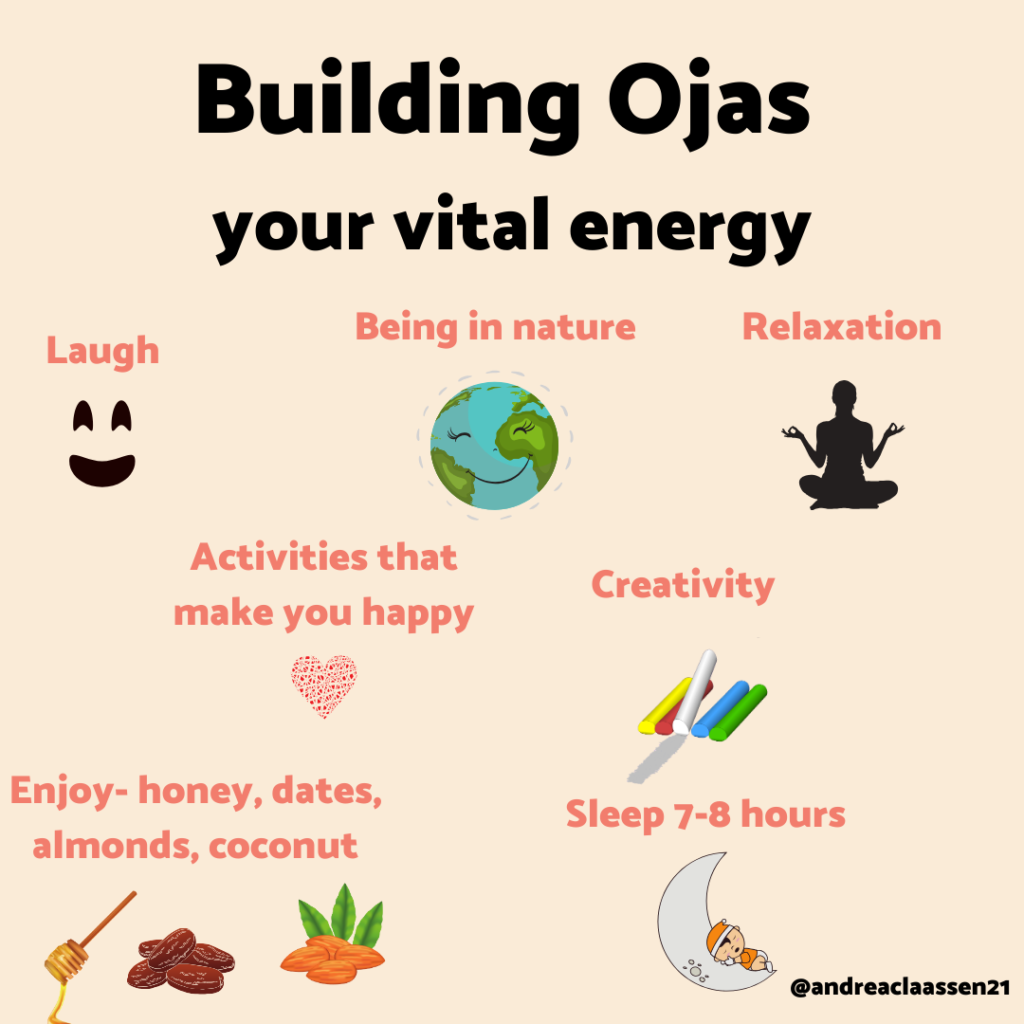 Building Ojas

your vital energy

Laugh

Being in nature

Relaxation

Activities that make you happy

Creativity

Enjoy- honey, dates, almonds, coconut

Sleep 7-8 hours

@andreaclaassen21